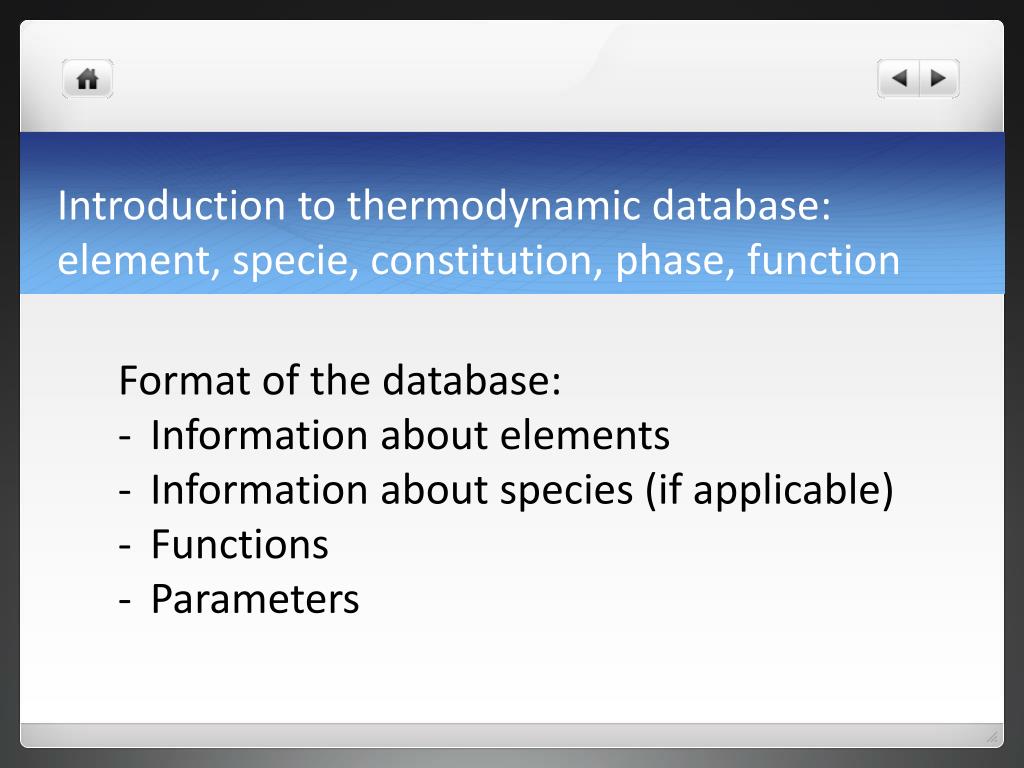 Introduction to thermodynamic database: element, specie, constitution, phase, function

Format of the database:
- Information about elements
- Information about species (if applicable)
- Functions
- Parameters